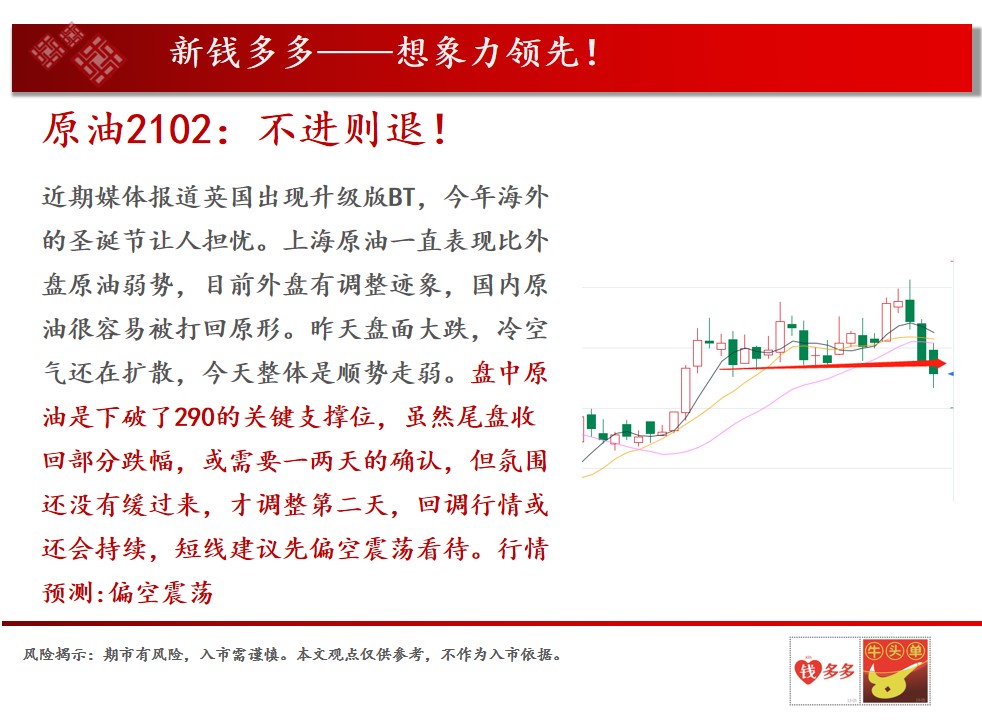 新钱多多——想象力领先!

原油2102:不进则退!

近期媒体报道英国出现升级版BT,今年海外的圣诞节让人担忧。上海原油一直表现比外盘原油弱势,目前外盘有调整迹象,国内原油很容易被打回原形。昨天盘面大跌,冷空气还在扩散,今天整体是顺势走弱。盘中原油是下破了290的关键支撑位,虽然尾盘收回部分跌幅,或需要一两天的确认,但氛围还没有缓过来,才调整第二天,回调行情或还会持续,短线建议先偏空震荡看待。行情预测:偏空震荡

风险揭示:期市有风险,入市需谨慎。本文观点仅供参考,不作为入市依据。

钱多多 牛头单